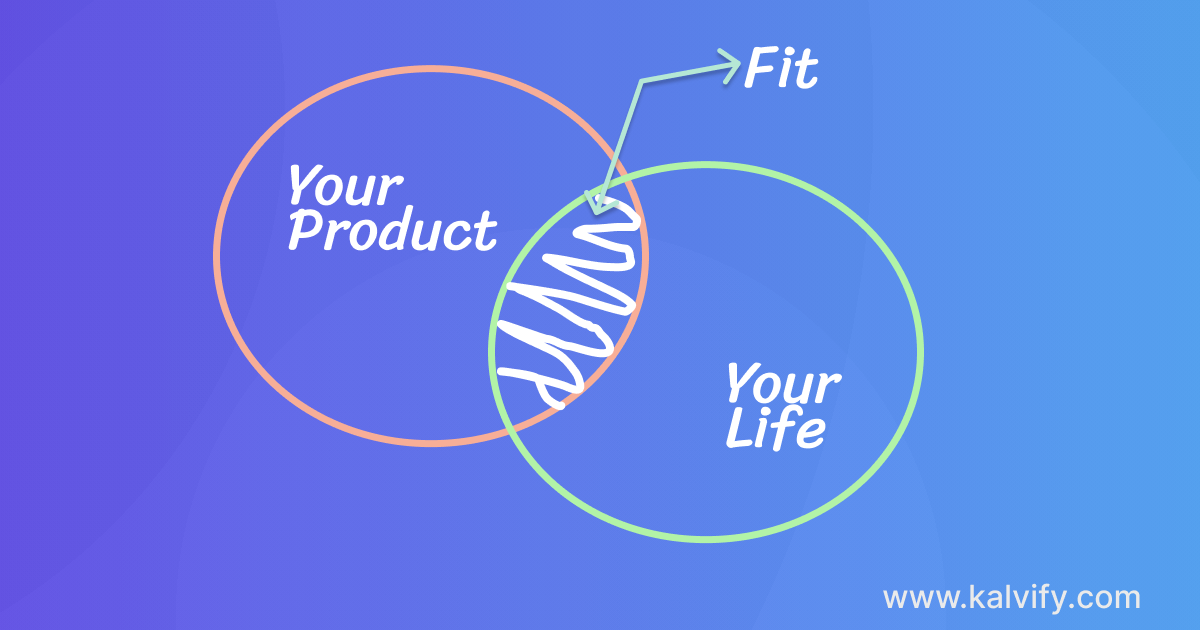 Fit

Your Product

Your Life

www.kalvify.com